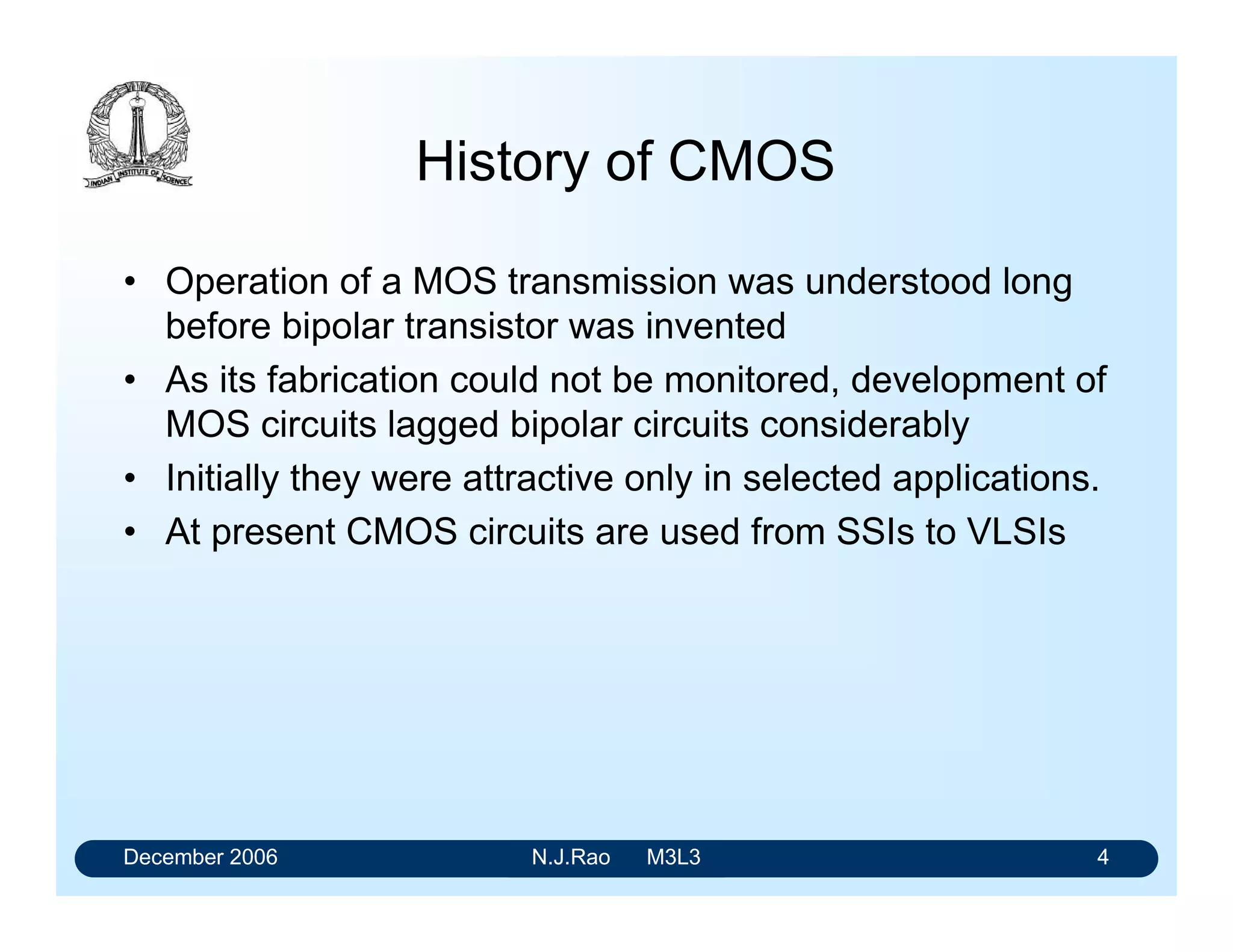 INDIAN INSTITUTE OF SCIENCE

History of CMOS

• Operation of a MOS transmission was understood long before bipolar transistor was invented
• As its fabrication could not be monitored, development of MOS circuits lagged bipolar circuits considerably
• Initially they were attractive only in selected applications.
• At present CMOS circuits are used from SSIs to VLSIs

December 2006 N.J.Rao M3L3 4